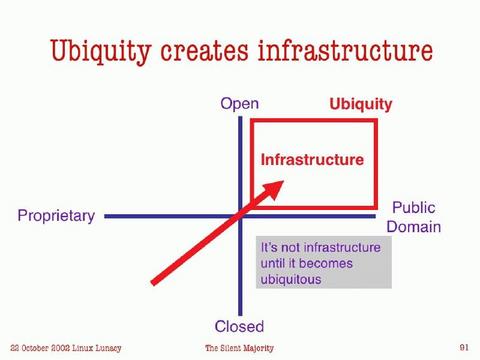 Ubiquity creates infrastructure

Open

Ubiquity

Infrastructure

Proprietary

Public Domain

It's not infrastructure until it becomes ubiquitous

Closed

22 October 2002 Linux Lunacy

The Silent Majority

91